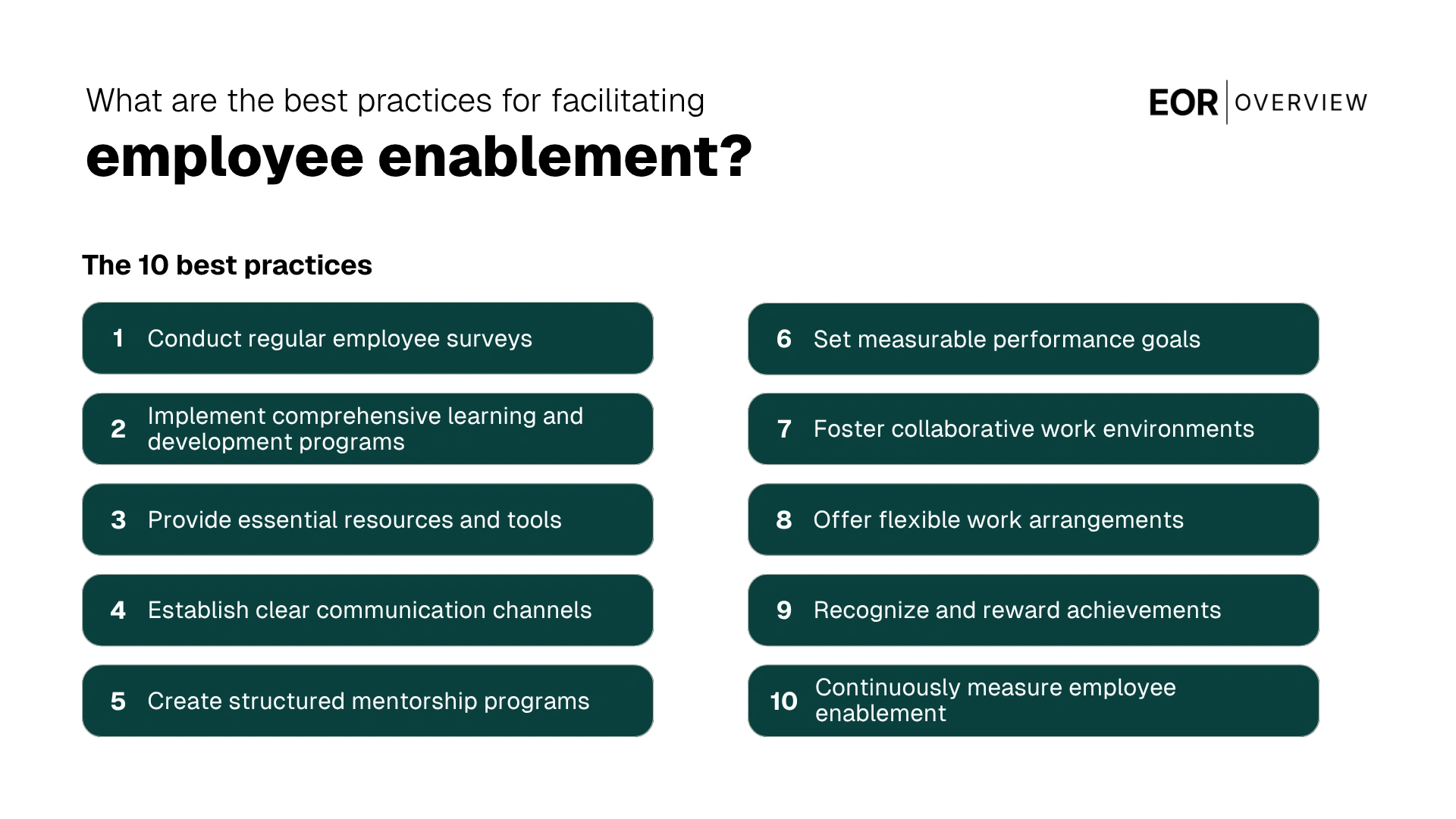 What are the best practices for facilitating
employee enablement?

EOR OVERVIEW

The 10 best practices

1 Conduct regular employee surveys

2 Implement comprehensive learning and development programs

3 Provide essential resources and tools

4 Establish clear communication channels

5 Create structured mentorship programs

6 Set measurable performance goals

7 Foster collaborative work environments

8 Offer flexible work arrangements

9 Recognize and reward achievements

10 Continuously measure employee enablement